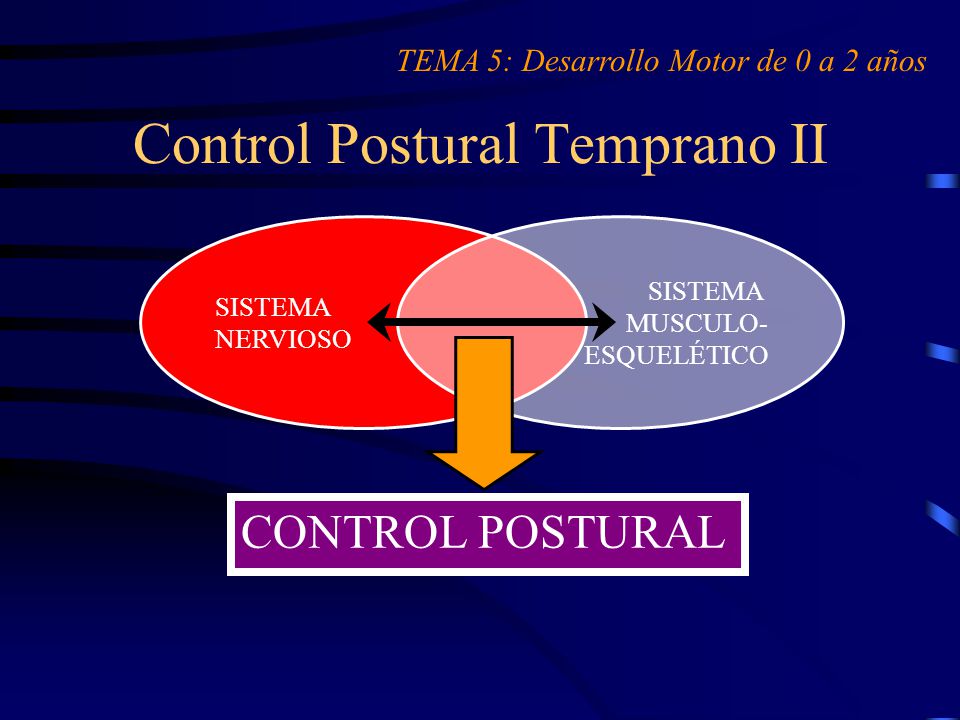 TEMA 5: Desarrollo Motor de 0 a 2 años

Control Postural Temprano II

SISTEMA NERVIOSO

SISTEMA MUSCULO-ESQUELÉTICO

CONTROL POSTURAL